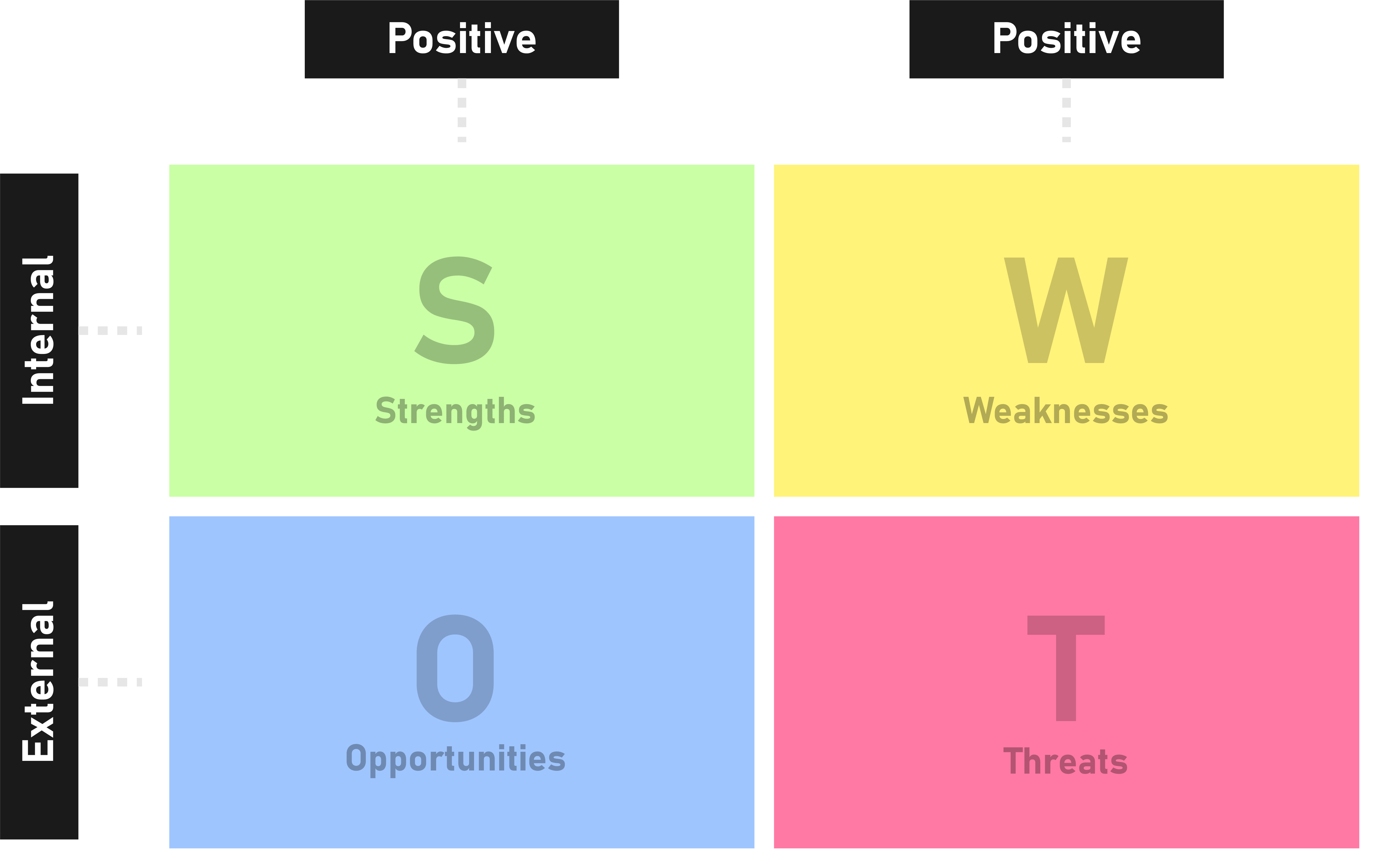 Positive

Positive

Internal

S
Strengths

W
Weaknesses

External

O
Opportunities

T
Threats